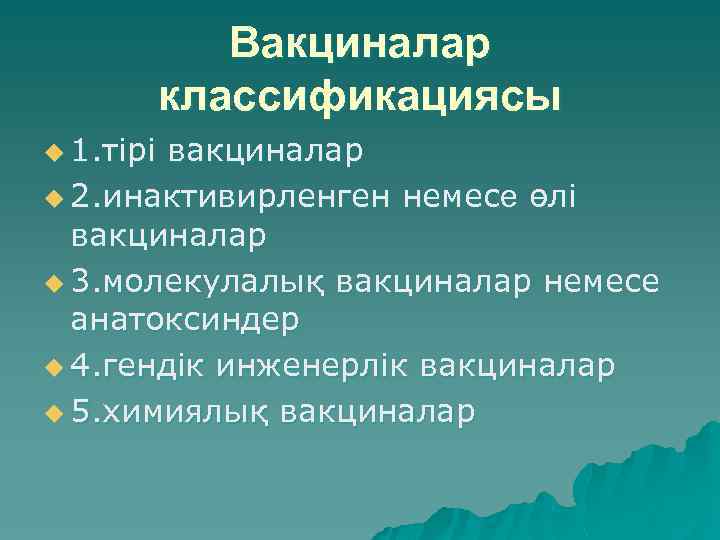 Вакциналар классификациясы

1.тірі вакциналар

2.инактивирленген немесе өлі вакциналар

3.молекулалық вакциналар немесе анатоксиндер

4.гендік инженерлік вакциналар

5.химиялық вакциналар